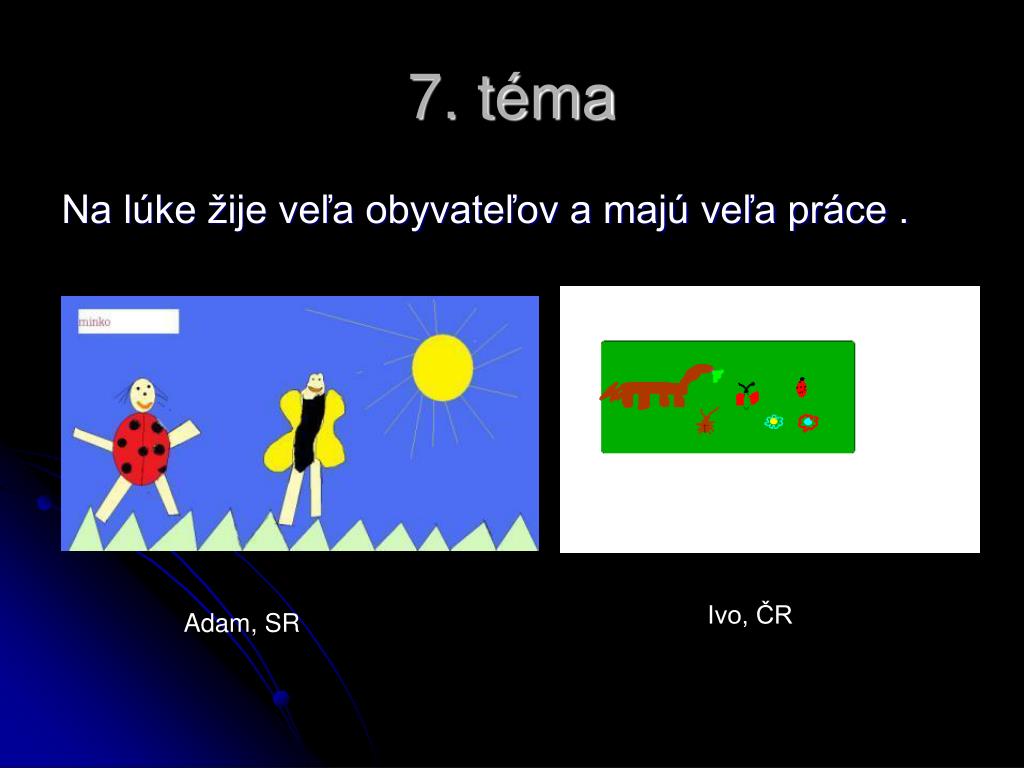 7. téma

Na lúke žije veľa obyvateľov a majú veľa práce .

minko

Adam, SR

Ivo, ČR